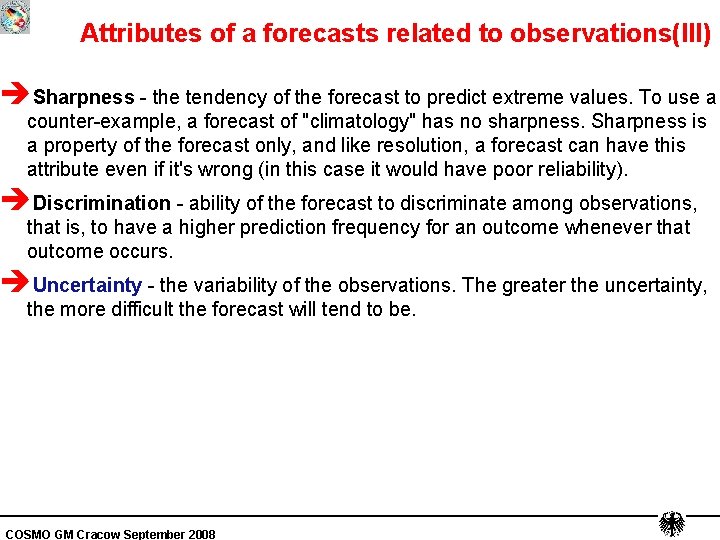 Attributes of a forecasts related to observations(III)

Sharpness - the tendency of the forecast to predict extreme values. To use a counter-example, a forecast of "climatology" has no sharpness. Sharpness is a property of the forecast only, and like resolution, a forecast can have this attribute even if it's wrong (in this case it would have poor reliability).

Discrimination - ability of the forecast to discriminate among observations, that is, to have a higher prediction frequency for an outcome whenever that outcome occurs.

Uncertainty - the variability of the observations. The greater the uncertainty, the more difficult the forecast will tend to be.

COSMO GM Cracow September 2008